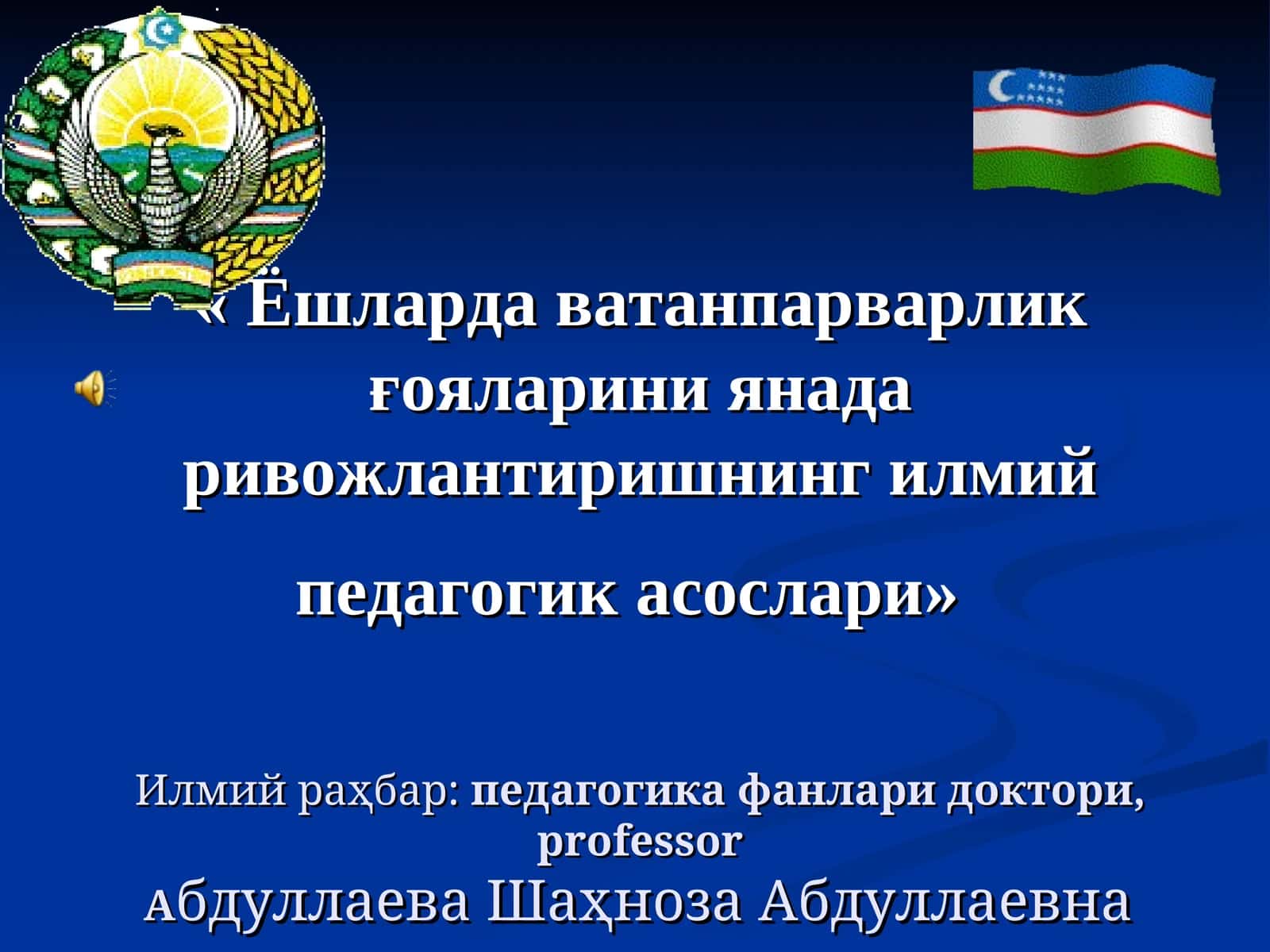 « Ёшларда ватанпарварлик ғояларини янада ривожлантиришнинг илмий педагогик асослари»

Илмий раҳбар: педагогика фанлари доктори, professor
Абдуллаева Шаҳноза Абдуллаевна